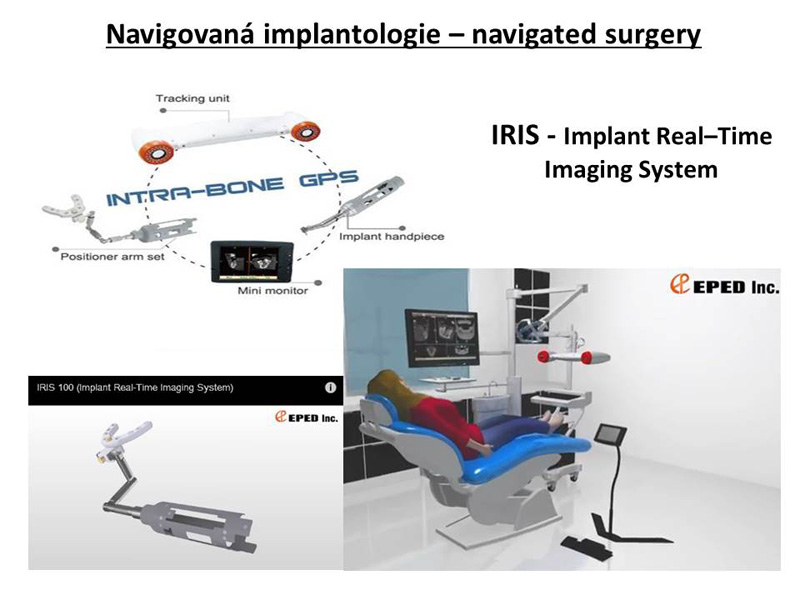 Navigovaná implantologie – navigated surgery

Tracking unit

INTRA-BONE GPS

Positioner arm set

Implant handpiece

Mini monitor

IRIS - Implant Real–Time Imaging System

EPED Inc.

IRIS 100 (Implant Real-Time Imaging System)

EPED Inc.